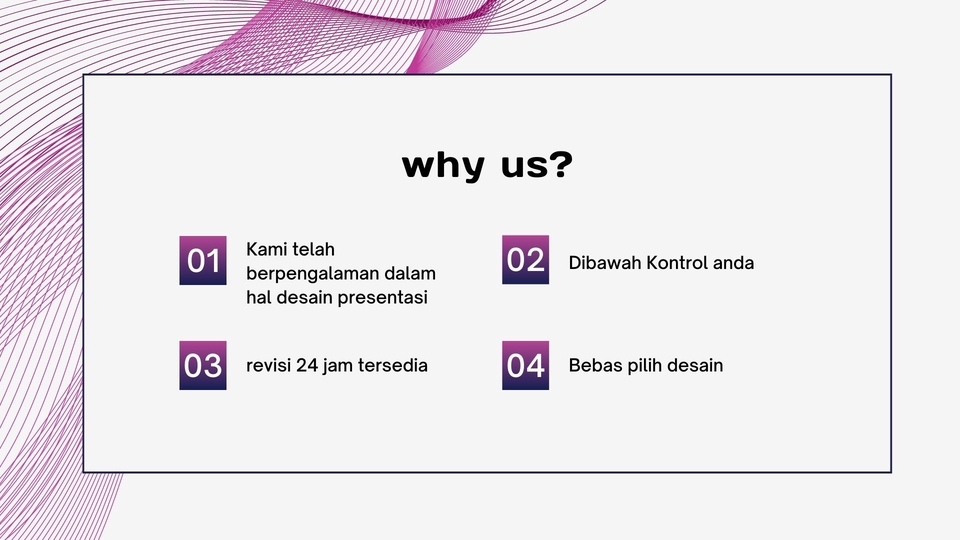 why us?

01 Kami telah berpengalaman dalam hal desain presentasi

02 Dibawah Kontrol anda

03 revisi 24 jam tersedia

04 Bebas pilih desain